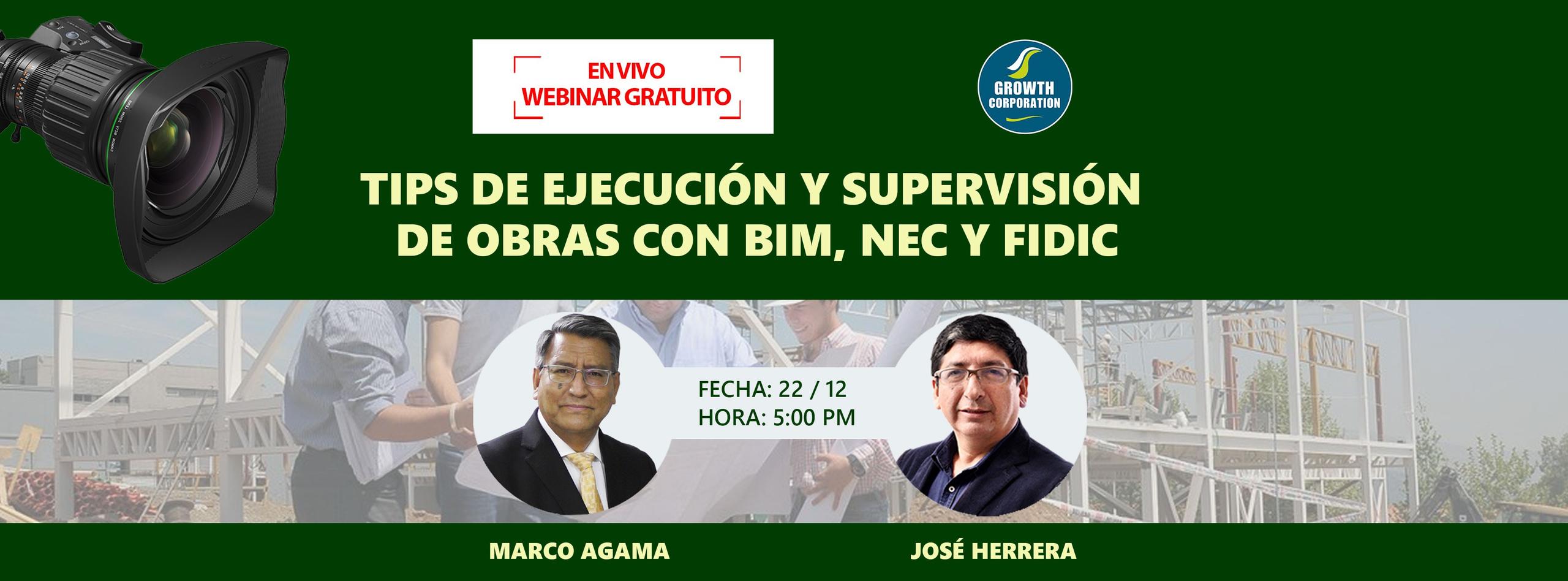 EN VIVO
WEBINAR GRATUITO

GROWTH
CORPORATION

TIPS DE EJECUCIÓN Y SUPERVISIÓN DE OBRAS CON BIM, NEC Y FIDIC

FECHA: 22 / 12
HORA: 5:00 PM

MARCO AGAMA

JOSÉ HERRERA